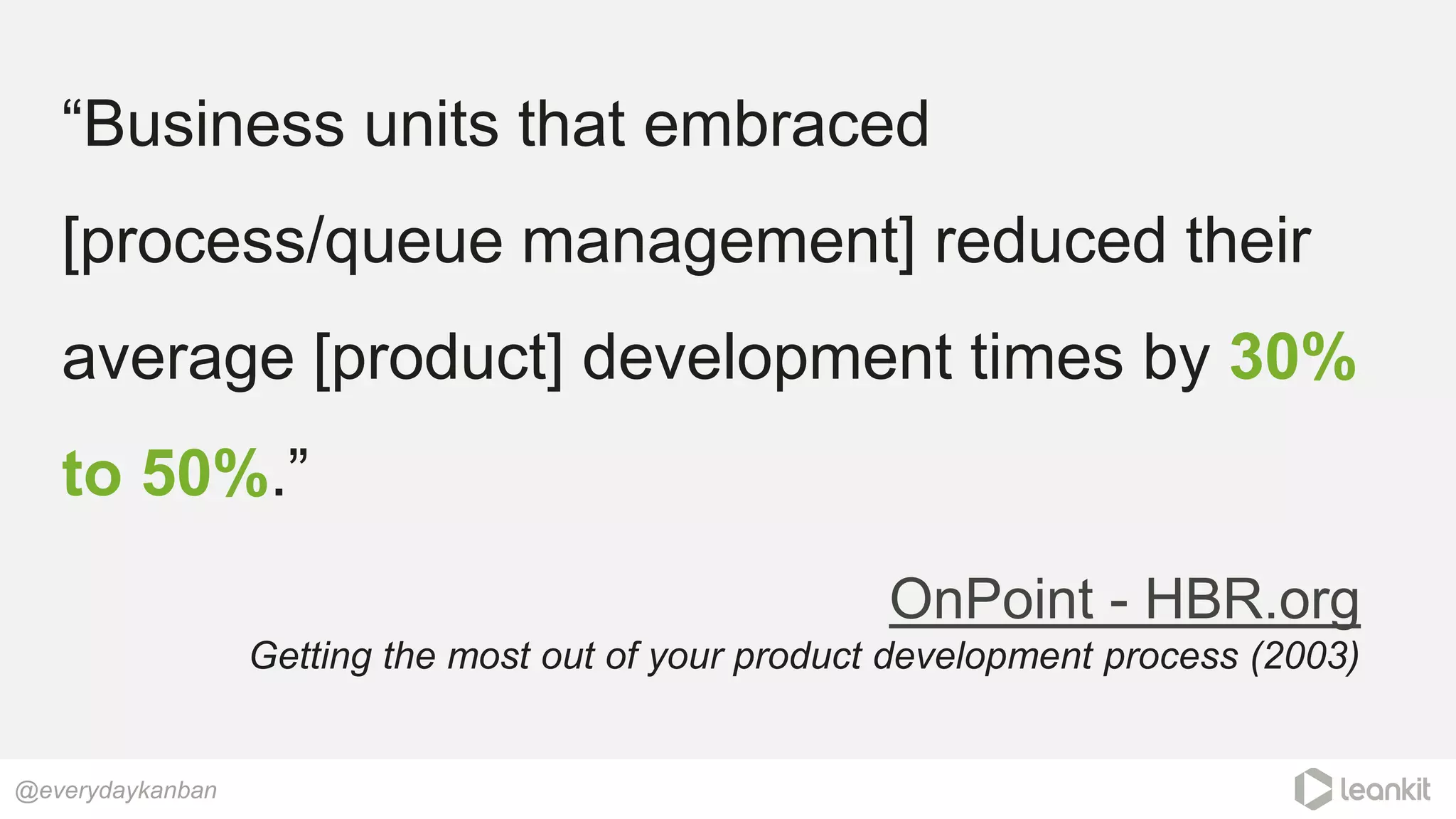 “Business units that embraced [process/queue management] reduced their average [product] development times by 30% to 50%.”

OnPoint - HBR.org
Getting the most out of your product development process (2003)

@everydaykanban

leankit